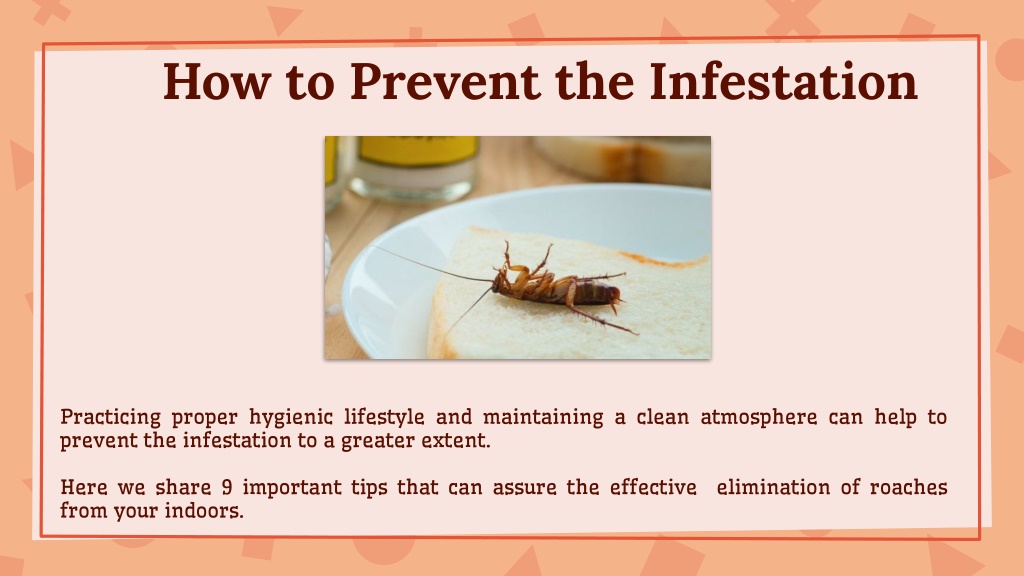 How to Prevent the Infestation

Practicing proper hygienic lifestyle and maintaining a clean atmosphere can help to prevent the infestation to a greater extent.

Here we share 9 important tips that can assure the effective elimination of roaches from your indoors.